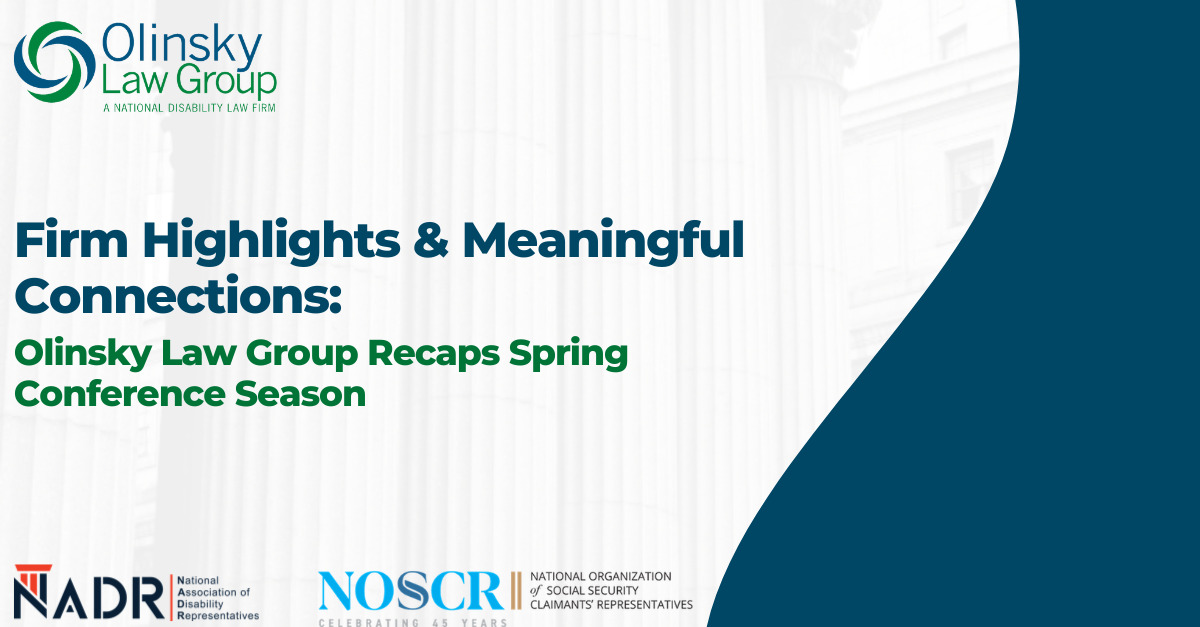 Olinsky Law Group
A NATIONAL DISABILITY LAW FIRM

Firm Highlights & Meaningful Connections:

Olinsky Law Group Recaps Spring Conference Season

NADR National Association of Disability Representatives

NOSCR NATIONAL ORGANIZATION of SOCIAL SECURITY CLAIMANTS' REPRESENTATIVES
CELEBRATING 45 YEARS